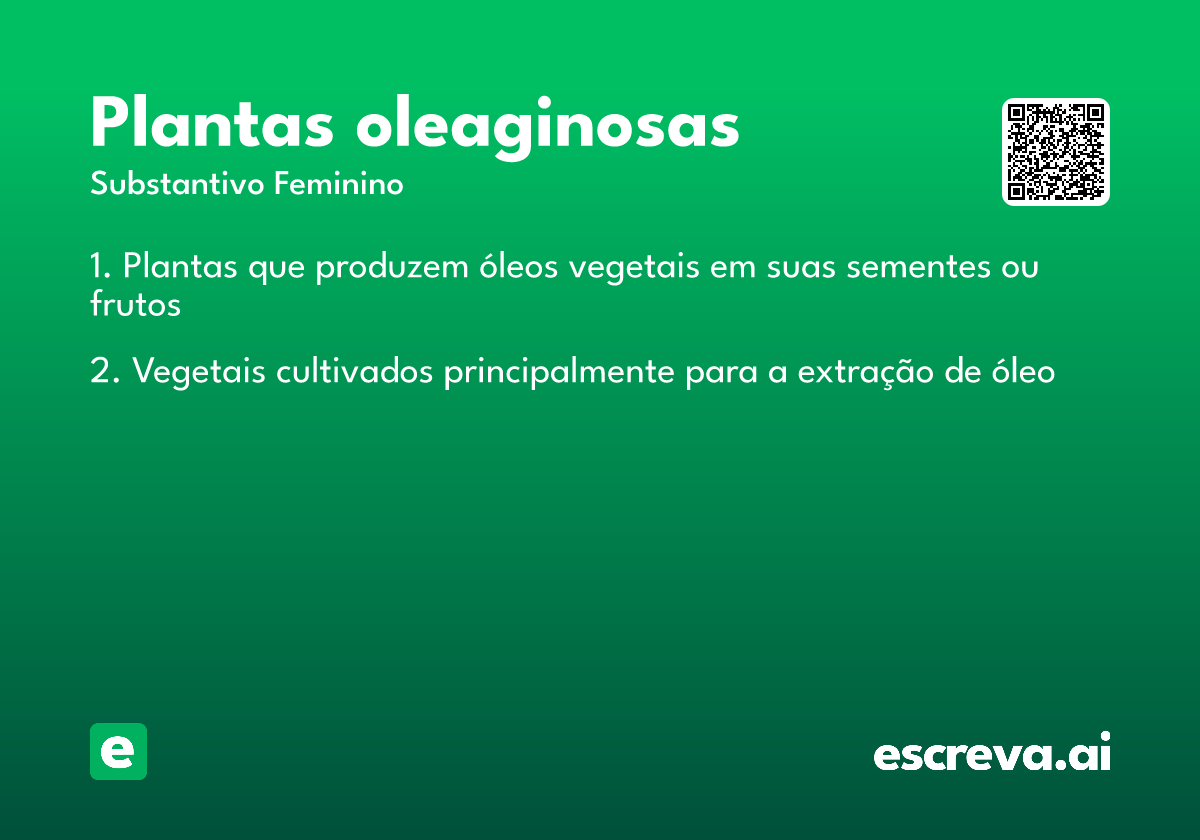 Plantas oleaginosas

Substantivo Feminino

1. Plantas que produzem óleos vegetais em suas sementes ou frutos

2. Vegetais cultivados principalmente para a extração de óleo

e

escreva.ai